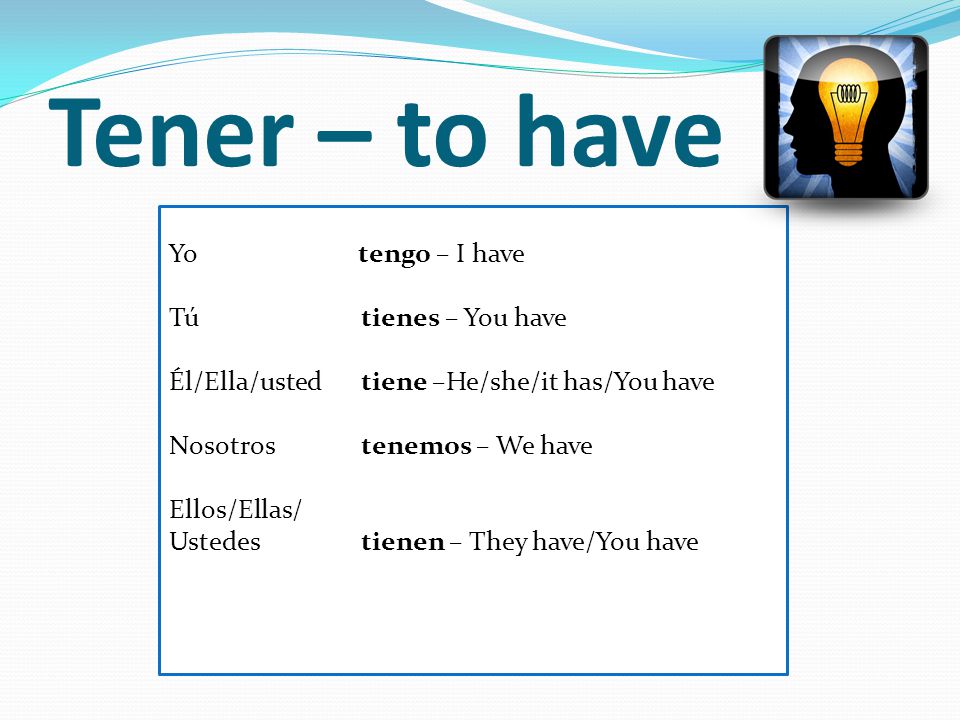 Tener – to have

Yo tengo – I have

Tú tienes – You have

Él/Ella/usted tiene –He/she/it has/You have

Nosotros tenemos – We have

Ellos/Ellas/ Ustedes tienen – They have/You have